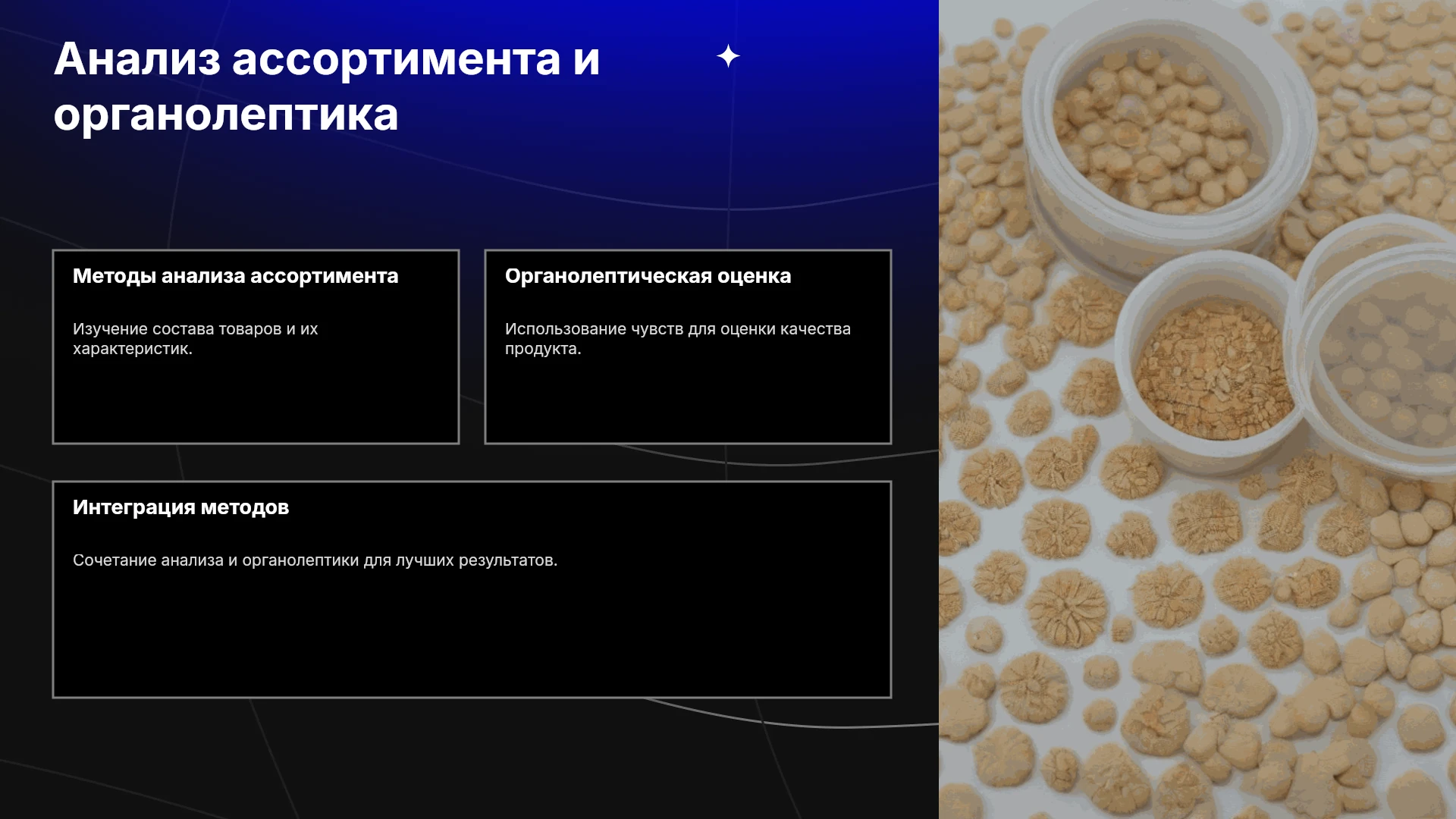 Анализ ассортимента и органолептика

Методы анализа ассортимента

Изучение состава товаров и их характеристик.

Органолептическая оценка

Использование чувств для оценки качества продукта.

Интеграция методов

Сочетание анализа и органолептики для лучших результатов.